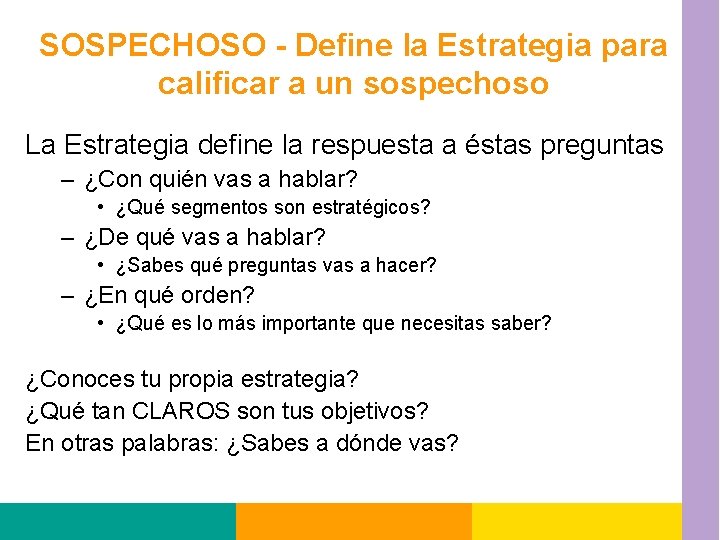 SOSPECHOSO - Define la Estrategia para calificar a un sospechoso

La Estrategia define la respuesta a éstas preguntas

– ¿Con quién vas a hablar?

• ¿Qué segmentos son estratégicos?

– ¿De qué vas a hablar?

• ¿Sabes qué preguntas vas a hacer?

– ¿En qué orden?

• ¿Qué es lo más importante que necesitas saber?

¿Conoces tu propia estrategia?
¿Qué tan CLAROS son tus objetivos?
En otras palabras: ¿Sabes a dónde vas?